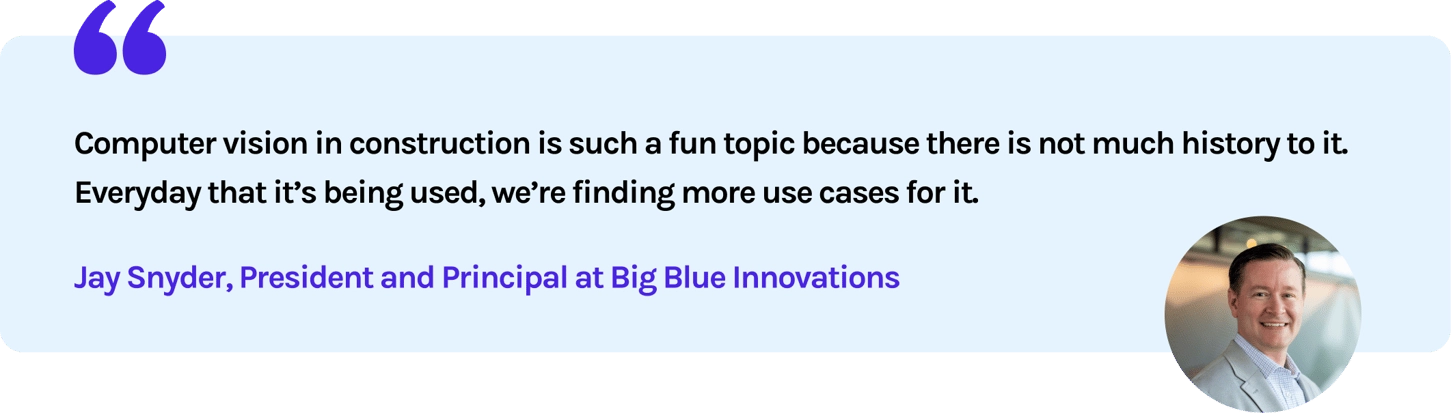 “

Computer vision in construction is such a fun topic because there is not much history to it. Everyday that it’s being used, we’re finding more use cases for it.

Jay Snyder, President and Principal at Big Blue Innovations